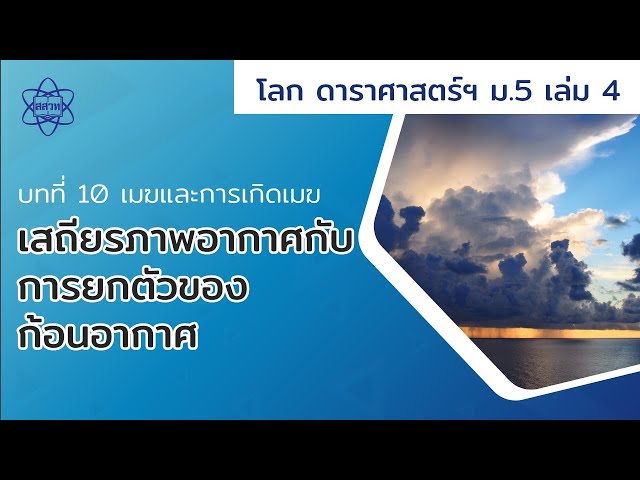 สสวท

โลก ดาราศาสตร์ฯ ม.5 เล่ม 4

บทที่ 10 เมฆและการเกิดเมฆ

เสถียรภาพอากาศกับการยกตัวของก้อนอากาศ